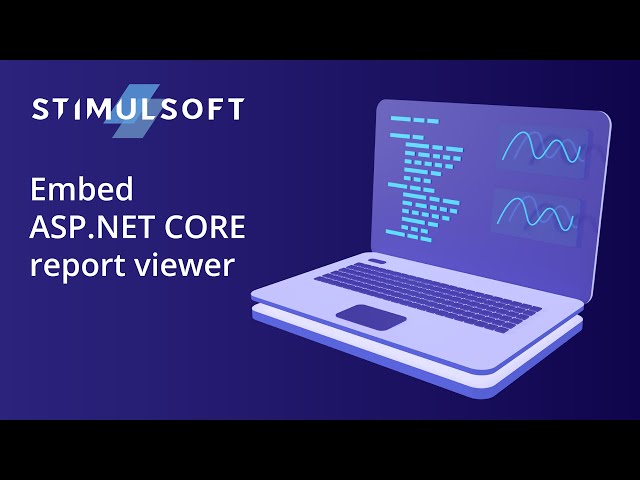 STIMULSOFT

Embed ASP.NET CORE report viewer